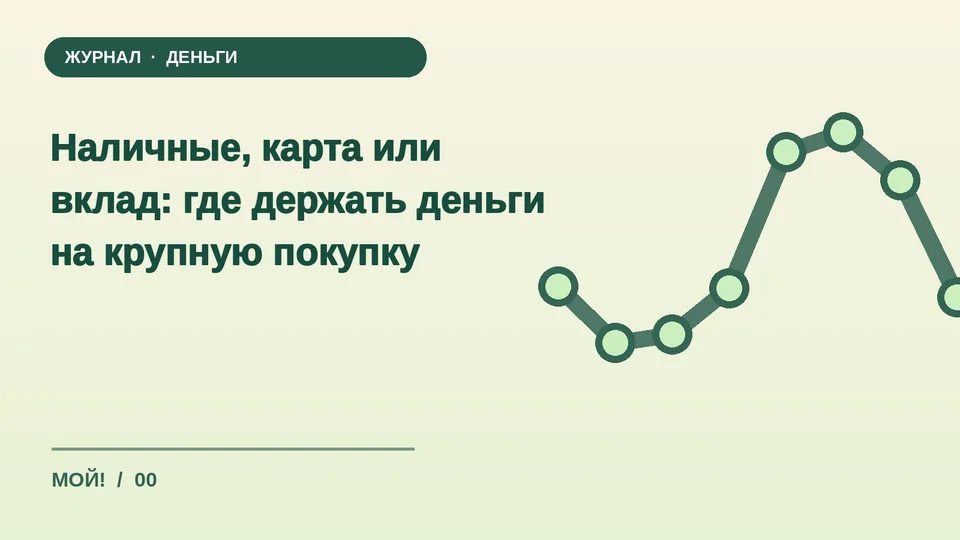 ЖУРНАЛ · ДЕНЬГИ

Наличные, карта или вклад: где держать деньги на крупную покупку

МОЙ! / 00